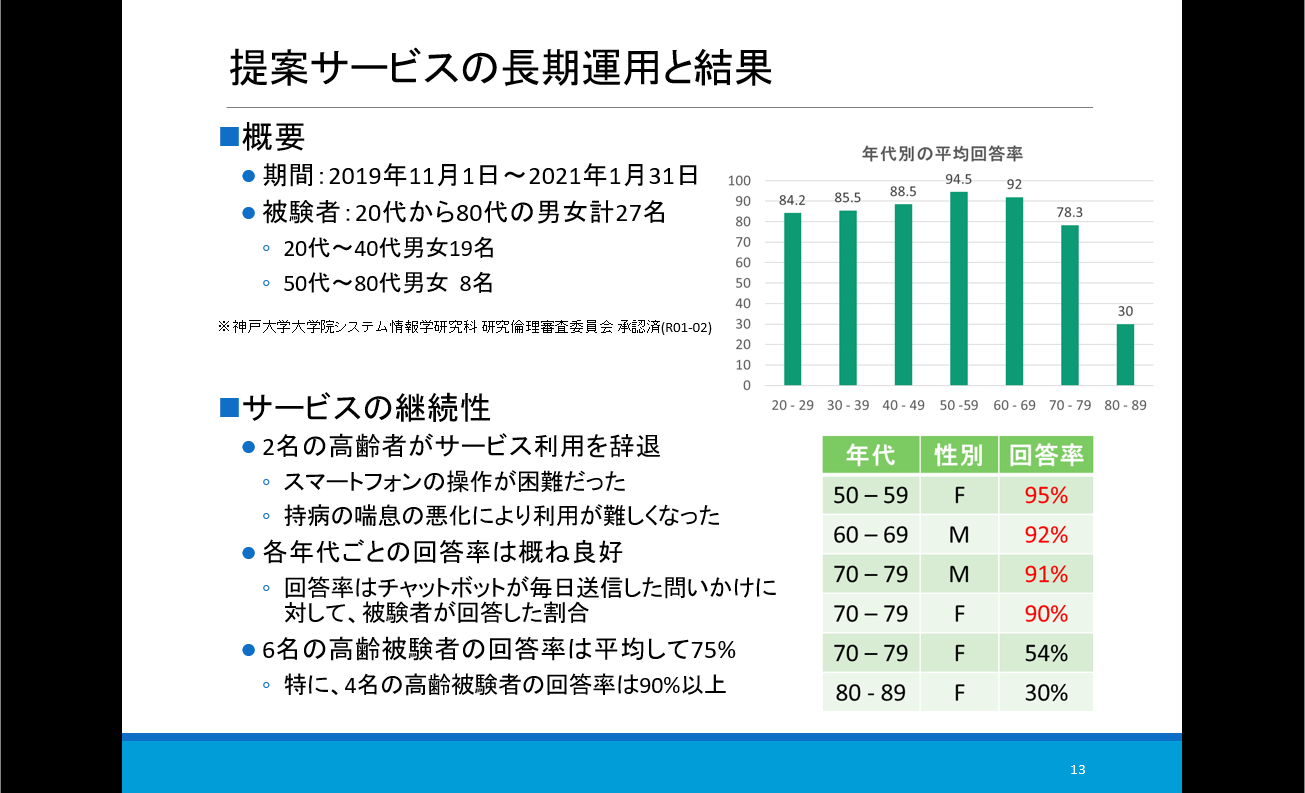 提案サービスの長期運用と結果

■概要
● 期間：2019年11月1日～2021年1月31日
● 被験者：20代から80代の男女計27名
◦ 20代～40代男女19名
◦ 50代～80代男女 8名

※神戸大学大学院システム情報学研究科 研究倫理審査委員会 承認済(R01-02)

年代別の平均回答率

100
90
80
70
60
50
40
30
20
10
0

84.2
85.5
88.5
94.5
92
78.3
30

20 - 29
30 - 39
40 - 49
50 -59
60 - 69
70 - 79
80 - 89

■サービスの継続性
● 2名の高齢者がサービス利用を辞退
◦ スマートフォンの操作が困難だった
◦ 持病の喘息の悪化により利用が難しくなった
● 各年代ごとの回答率は概ね良好
◦ 回答率はチャットボットが毎日送信した問いかけに対して、被験者が回答した割合
● 6名の高齢被験者の回答率は平均して75%
◦ 特に、4名の高齢被験者の回答率は90%以上

| 年代 | 性別 | 回答率 |
|---|---|---|
| 50 – 59 | F | 95% |
| 60 – 69 | M | 92% |
| 70 – 79 | M | 91% |
| 70 – 79 | F | 90% |
| 70 – 79 | F | 54% |
| 80 - 89 | F | 30% |

13